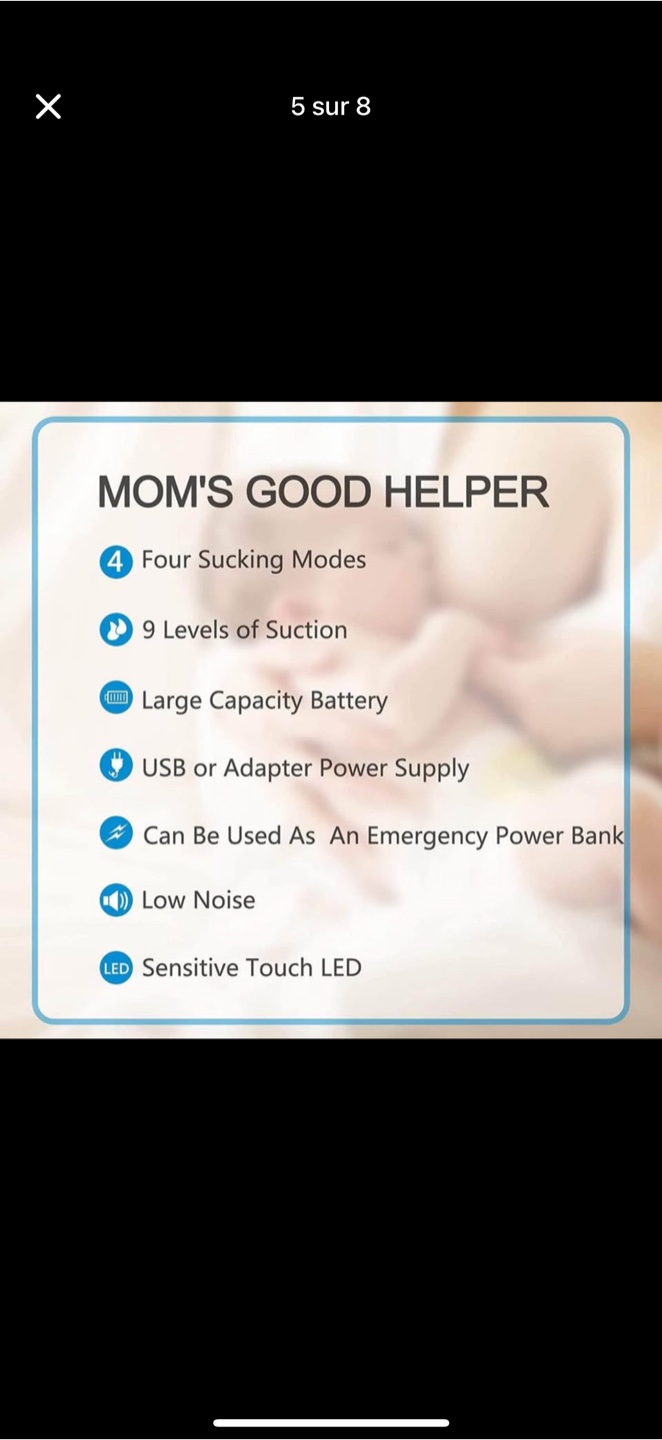 5 sur 8

MOM'S GOOD HELPER

4 Four Sucking Modes

9 Levels of Suction

Large Capacity Battery

USB or Adapter Power Supply

Can Be Used As An Emergency Power Bank

Low Noise

LED Sensitive Touch LED